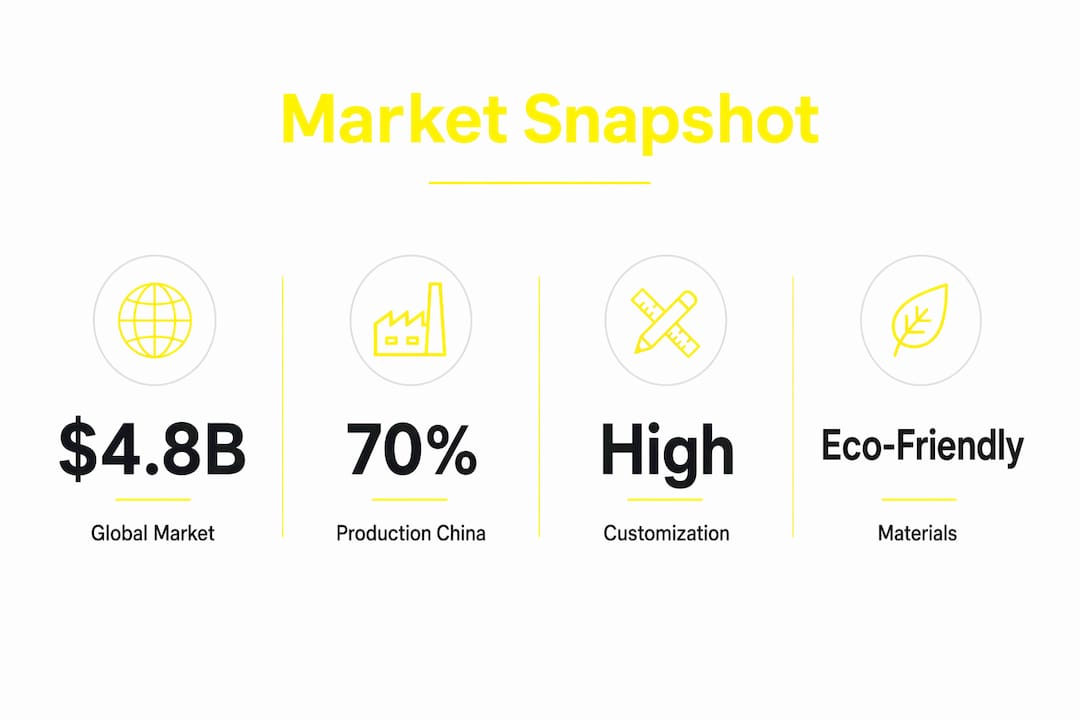 Market Snapshot

\$4.8B

Global Market

70%

Production China

High

Customization

Eco-Friendly

Materials